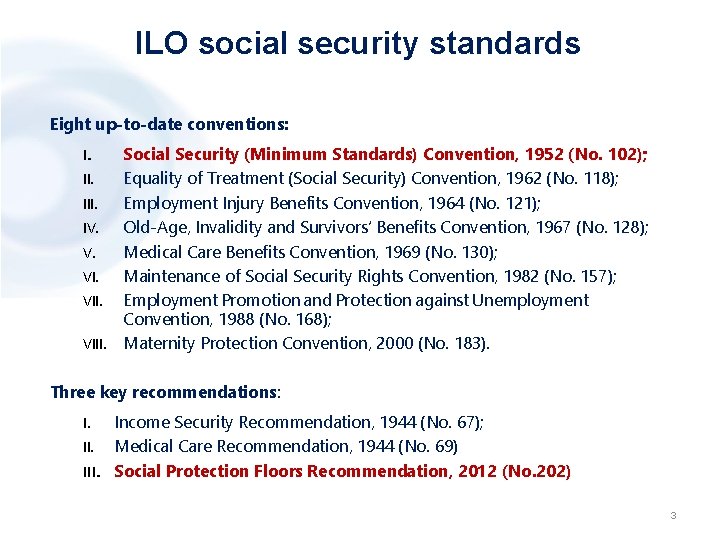 ILO social security standards

Eight up-to-date conventions:

I. Social Security (Minimum Standards) Convention, 1952 (No. 102);
II. Equality of Treatment (Social Security) Convention, 1962 (No. 118);
III. Employment Injury Benefits Convention, 1964 (No. 121);
IV. Old-Age, Invalidity and Survivors' Benefits Convention, 1967 (No. 128);
V. Medical Care Benefits Convention, 1969 (No. 130);
VI. Maintenance of Social Security Rights Convention, 1982 (No. 157);
VII. Employment Promotion and Protection against Unemployment Convention, 1988 (No. 168);
VIII. Maternity Protection Convention, 2000 (No. 183).

Three key recommendations:

I. Income Security Recommendation, 1944 (No. 67);
II. Medical Care Recommendation, 1944 (No. 69)
III. Social Protection Floors Recommendation, 2012 (No.202)

3